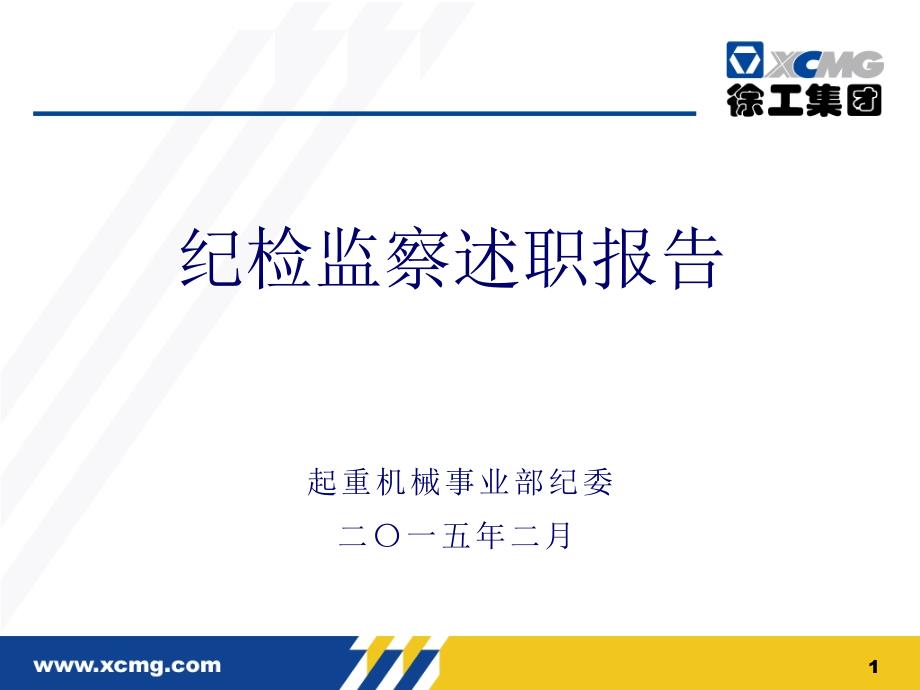 XCMG
徐工集团

纪检监察述职报告

起重机械事业部纪委
二〇一五年二月

www.xcmg.com

1